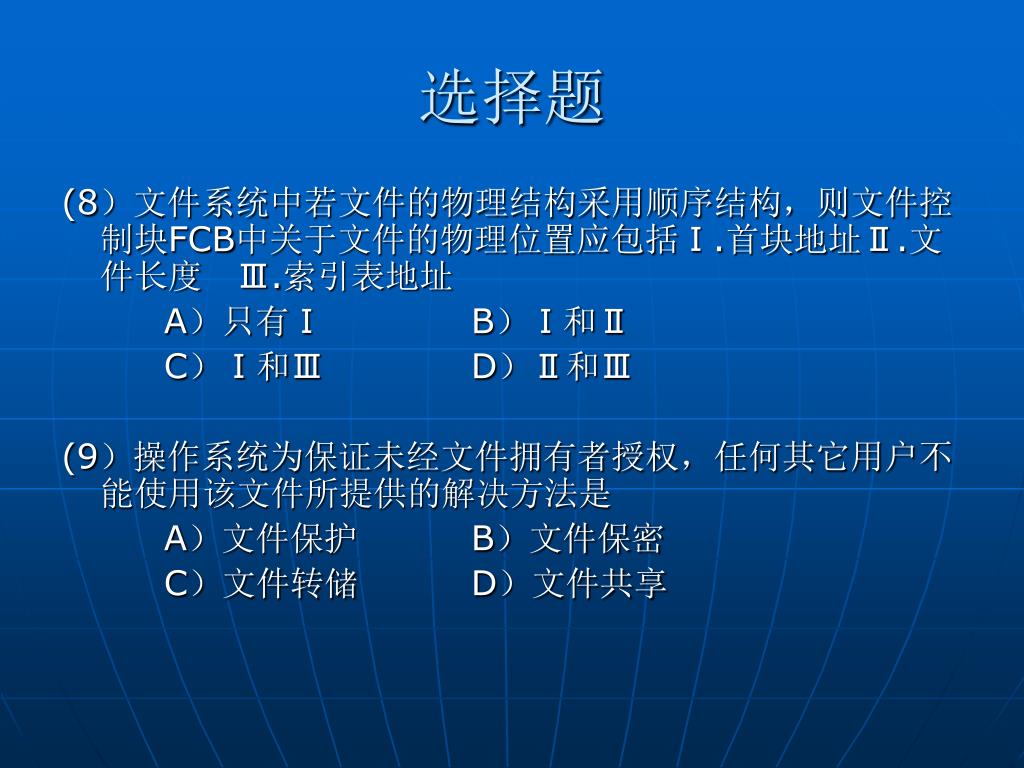 选择题

(8）文件系统中若文件的物理结构采用顺序结构，则文件控制块FCB中关于文件的物理位置应包括Ⅰ.首块地址Ⅱ.文件长度　Ⅲ.索引表地址

A）只有Ⅰ　　B）Ⅰ和Ⅱ

C）Ⅰ和Ⅲ　　D）Ⅱ和Ⅲ

(9）操作系统为保证未经文件拥有者授权，任何其它用户不能使用该文件所提供的解决方法是

A）文件保护　　B）文件保密

C）文件转储　　D）文件共享